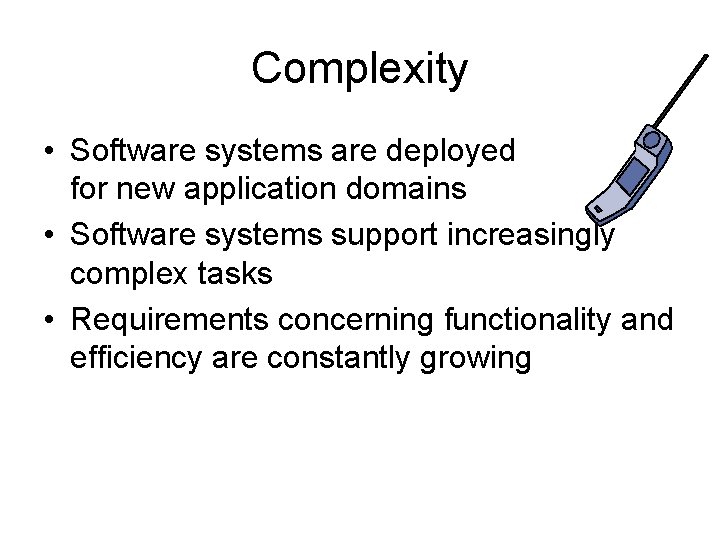 Complexity

• Software systems are deployed for new application domains
• Software systems support increasingly complex tasks
• Requirements concerning functionality and efficiency are constantly growing